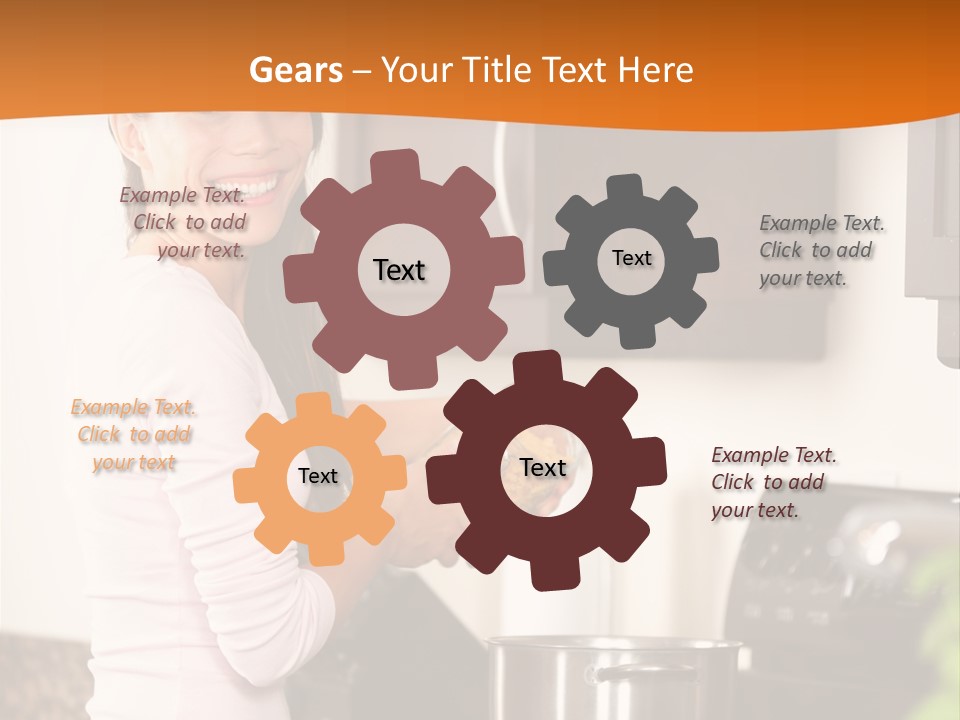 Gears – Your Title Text Here

Example Text. Click to add your text.

Text

Text

Example Text. Click to add your text.

Example Text. Click to add your text

Text

Text

Example Text. Click to add your text.